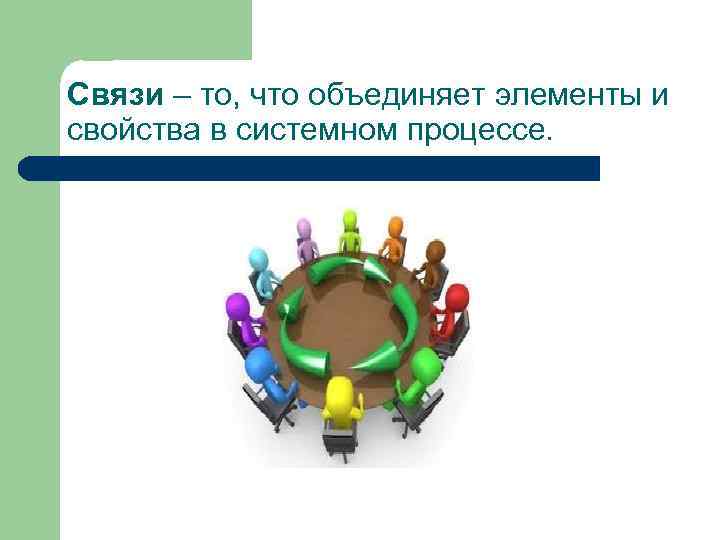 Связи – то, что объединяет элементы и свойства в системном процессе.